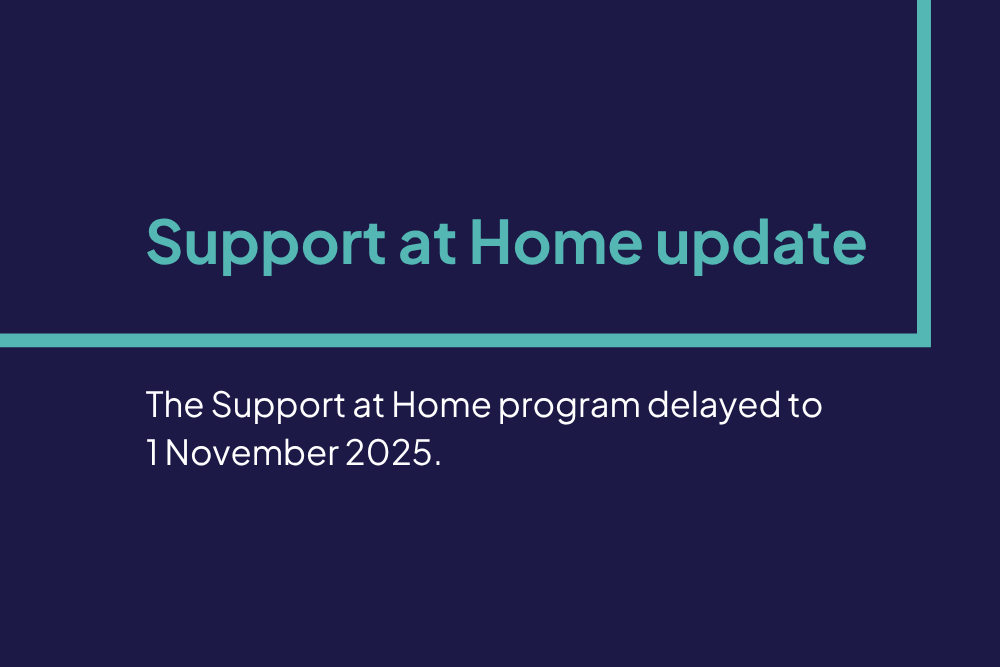 Support at Home update

The Support at Home program delayed to 1 November 2025.